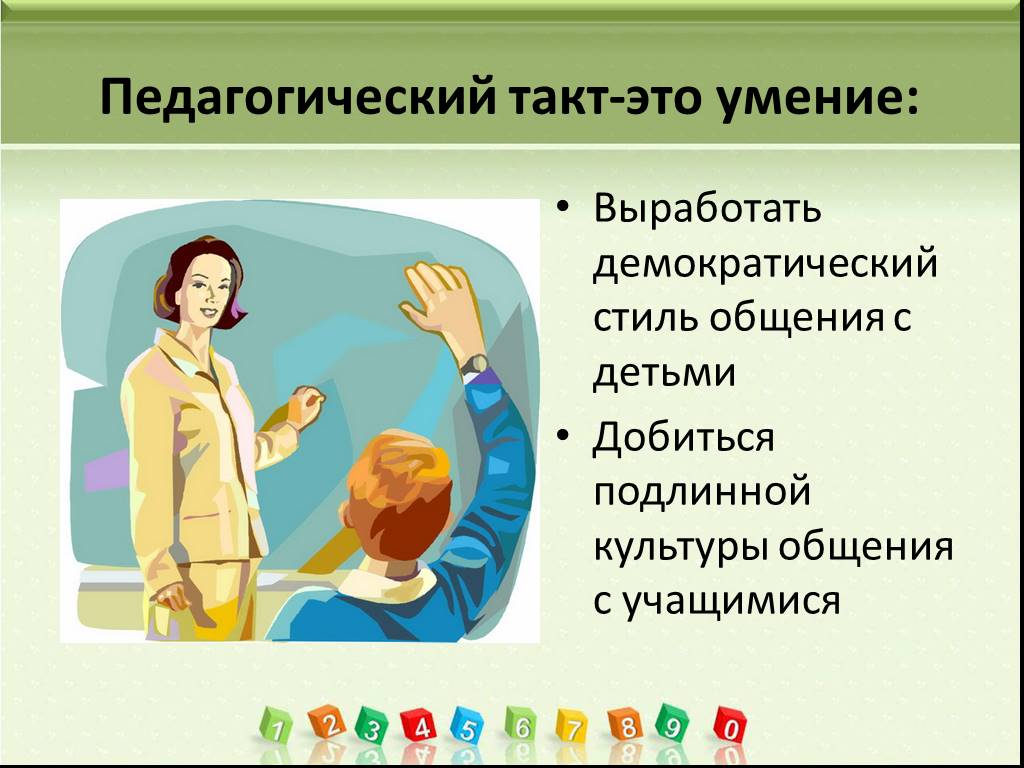 Педагогический такт-это умение:

• Выработать демократический стиль общения с детьми
• Добиться подлинной культуры общения с учащимися

1 2 3 4 5 6 7 8 9 0